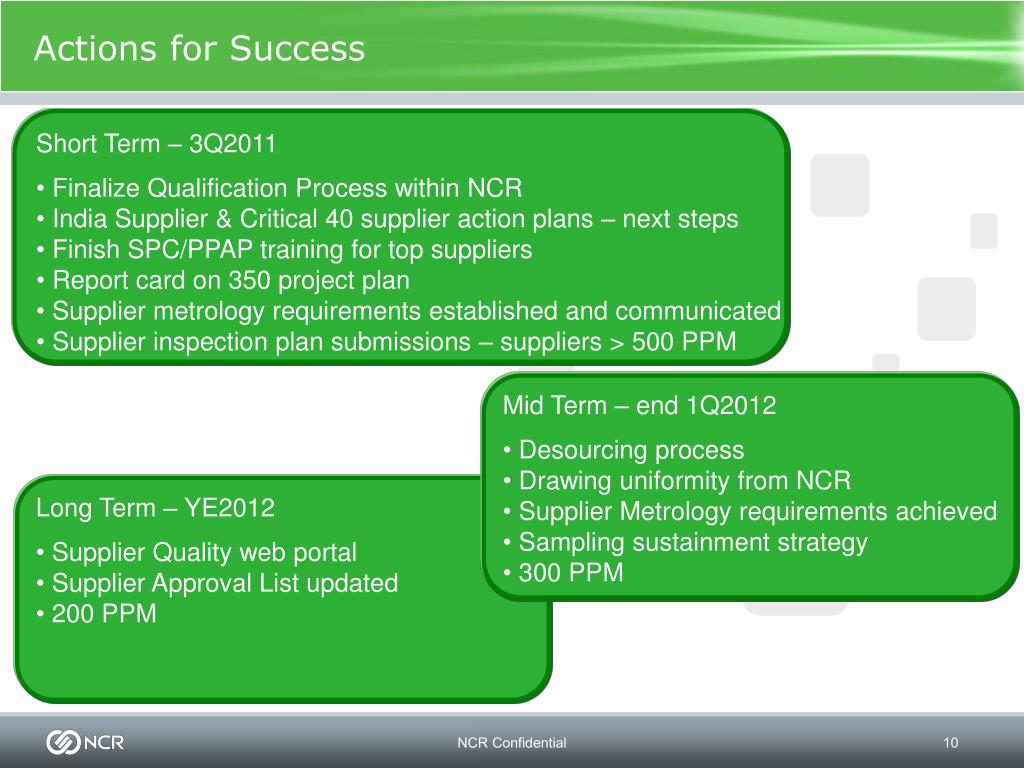 Actions for Success

Short Term – 3Q2011

• Finalize Qualification Process within NCR
• India Supplier & Critical 40 supplier action plans – next steps
• Finish SPC/PPAP training for top suppliers
• Report card on 350 project plan
• Supplier metrology requirements established and communicated
• Supplier inspection plan submissions – suppliers > 500 PPM

Mid Term – end 1Q2012

• Desourcing process
• Drawing uniformity from NCR
• Supplier Metrology requirements achieved
• Sampling sustainment strategy
• 300 PPM

Long Term – YE2012

• Supplier Quality web portal
• Supplier Approval List updated
• 200 PPM

NCR

NCR Confidential

10